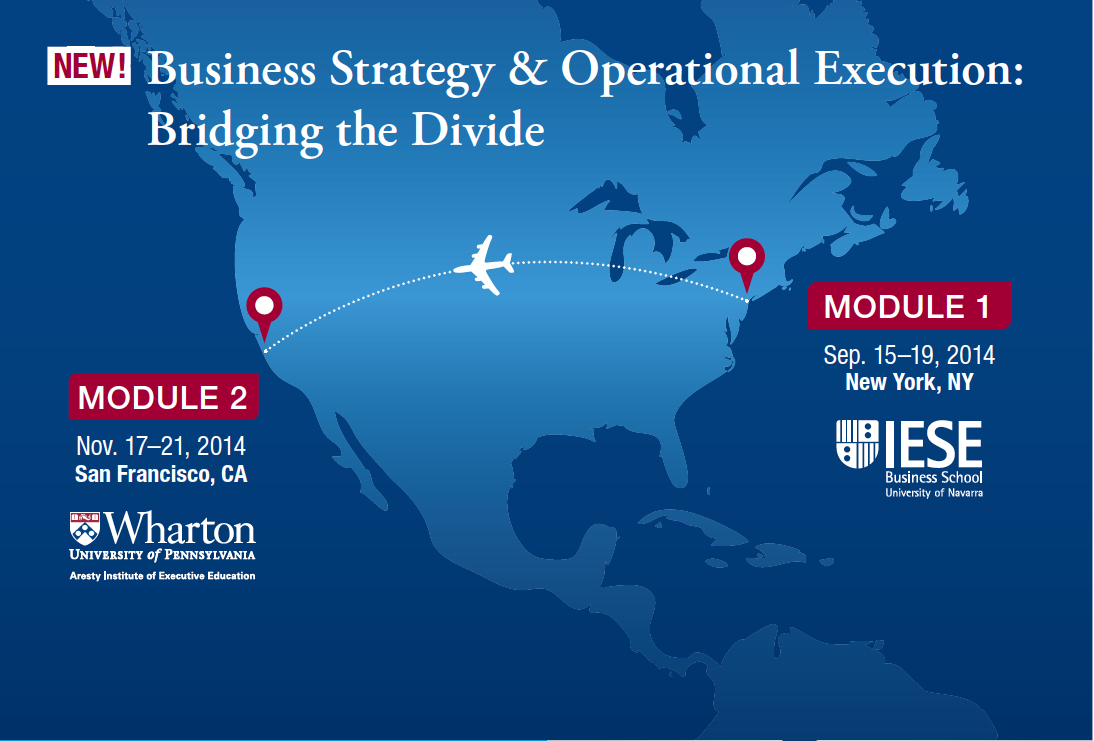 NEW! Business Strategy & Operational Execution: Bridging the Divide

MODULE 1

Sep. 15–19, 2014
New York, NY

IESE
Business School
University of Navarra

MODULE 2

Nov. 17–21, 2014
San Francisco, CA

Wharton
UNIVERSITY of PENNSYLVANIA
Aresty Institute of Executive Education